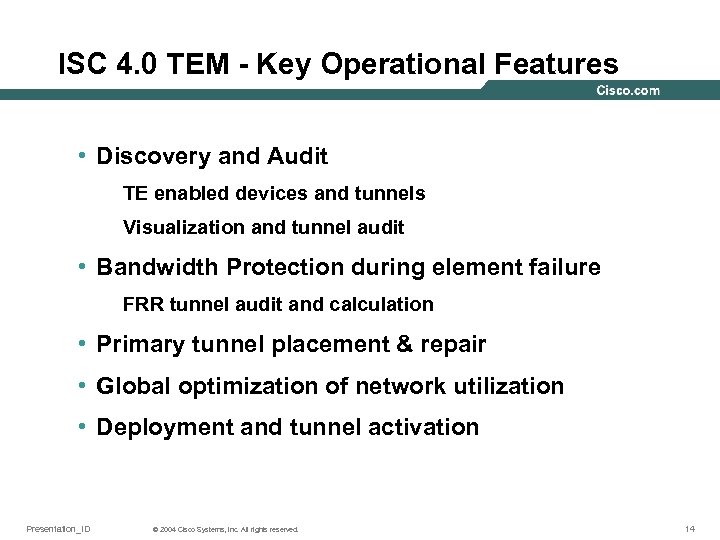 ISC 4.0 TEM - Key Operational Features

Cisco.com

• Discovery and Audit

TE enabled devices and tunnels

Visualization and tunnel audit

• Bandwidth Protection during element failure

FRR tunnel audit and calculation

• Primary tunnel placement & repair

• Global optimization of network utilization

• Deployment and tunnel activation

Presentation_ID © 2004 Cisco Systems, Inc. All rights reserved. 14